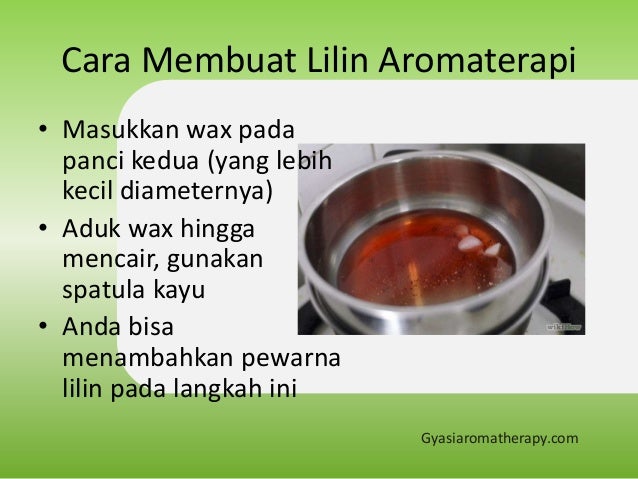 Cara Membuat Lilin Aromaterapi

• Masukkan wax pada panci kedua (yang lebih kecil diameternya)
• Aduk wax hingga mencair, gunakan spatula kayu
• Anda bisa menambahkan pewarna lilin pada langkah ini

wikiHow

Gyasiaromatherapy.com